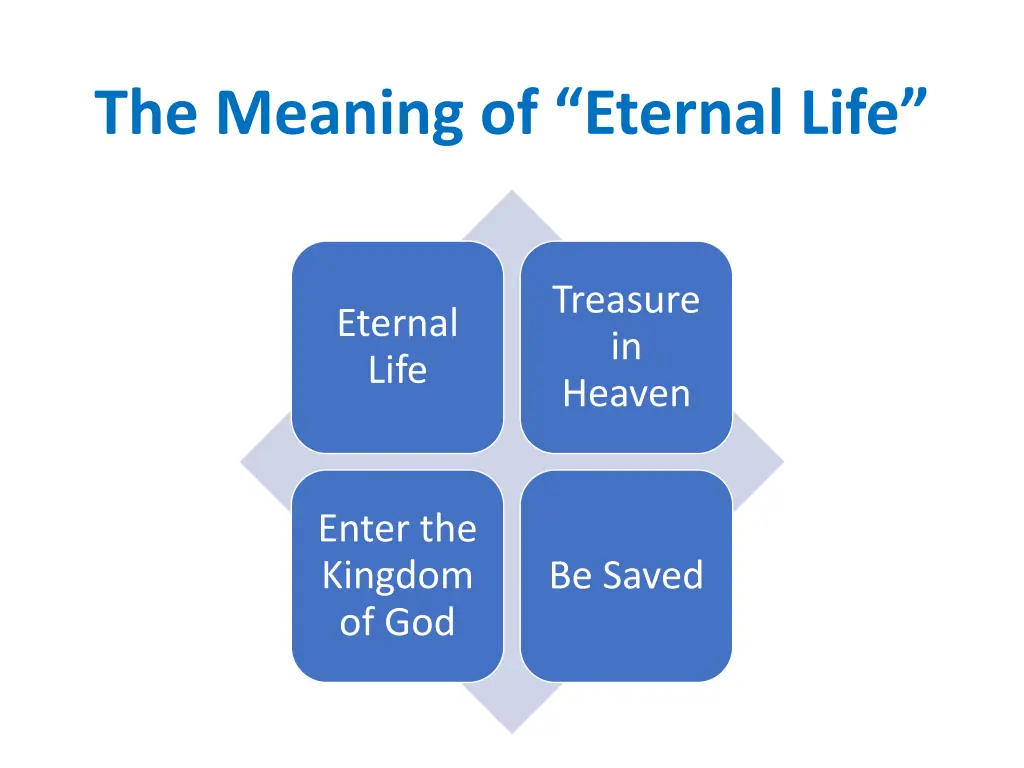 The Meaning of “Eternal Life”

Eternal Life

Treasure in Heaven

Enter the Kingdom of God

Be Saved